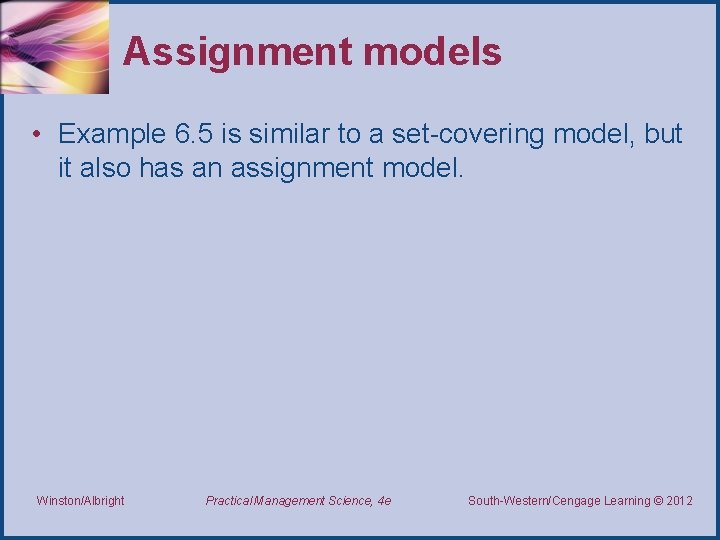 Assignment models

• Example 6.5 is similar to a set-covering model, but it also has an assignment model.

Winston/Albright

Practical Management Science, 4e

South-Western/Cengage Learning © 2012